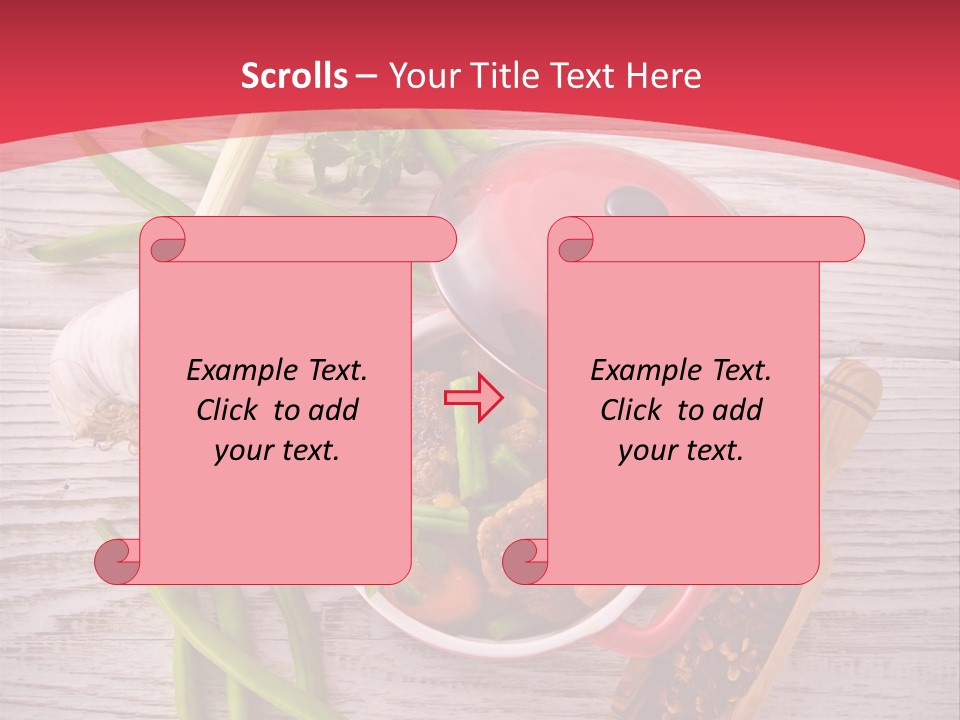 Scrolls – Your Title Text Here

Example Text. Click to add your text.

Example Text. Click to add your text.